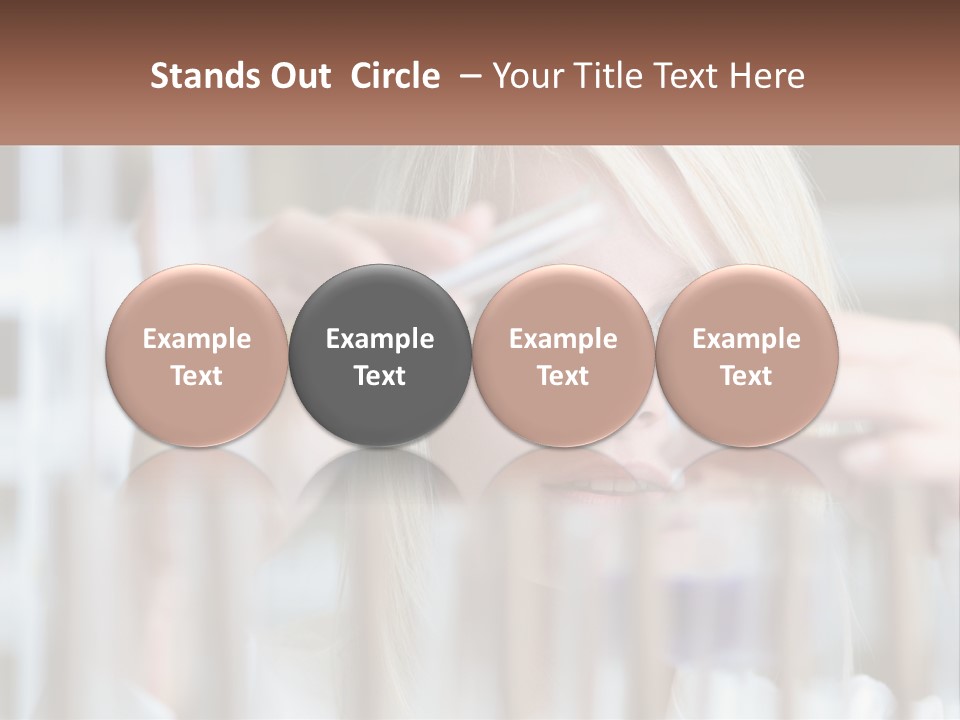 Stands Out Circle – Your Title Text Here

Example Text

Example Text

Example Text

Example Text